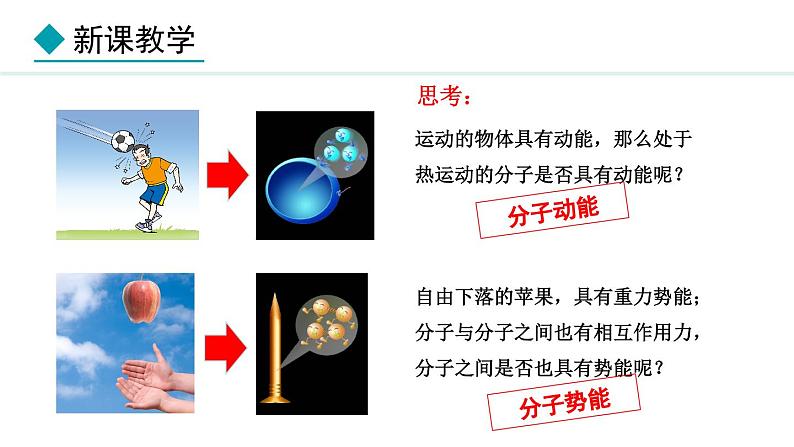 新课教学

思考：

运动的物体具有动能，那么处于热运动的分子是否具有动能呢？

分子动能

自由下落的苹果，具有重力势能；分子与分子之间也有相互作用力，分子之间是否也具有势能呢？

分子势能